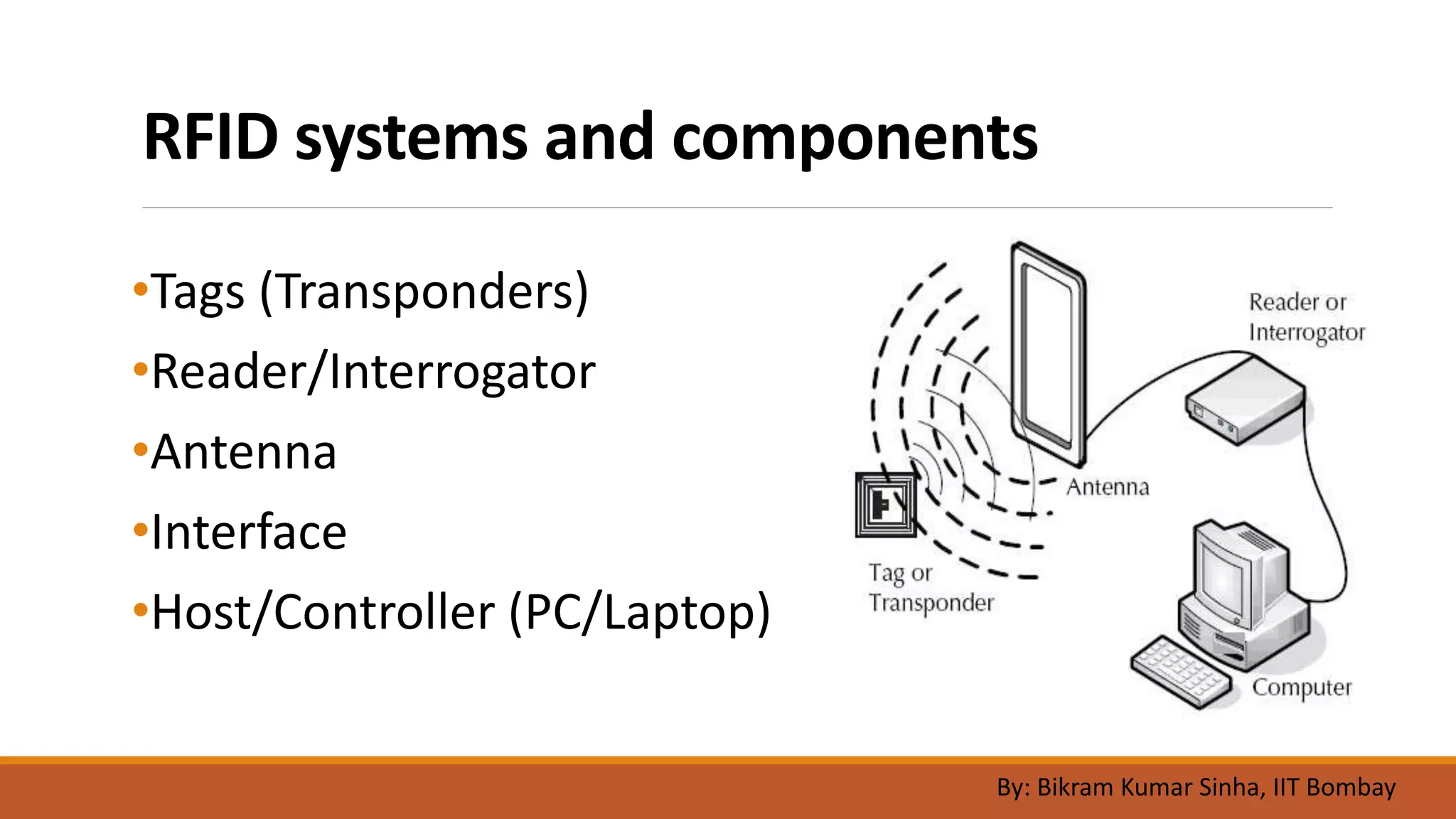 RFID systems and components

•Tags (Transponders)
•Reader/Interrogator
•Antenna
•Interface
•Host/Controller (PC/Laptop)

Reader or Interrogator

Antenna

Tag or Transponder

Computer

By: Bikram Kumar Sinha, IIT Bombay